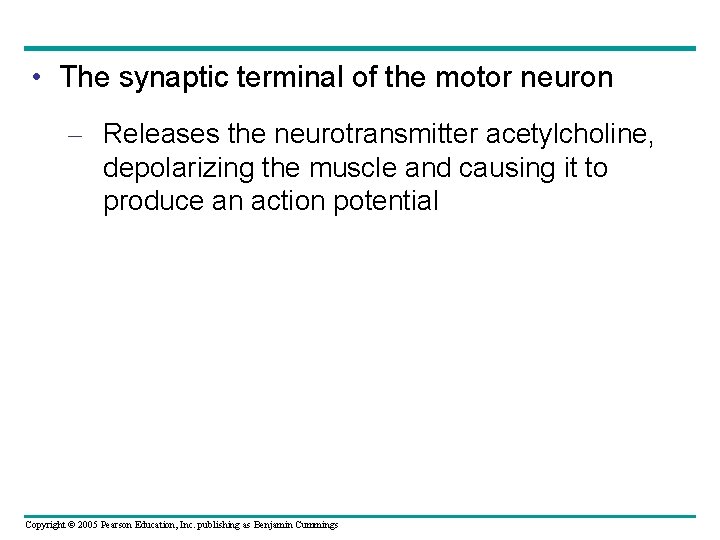 • The synaptic terminal of the motor neuron

– Releases the neurotransmitter acetylcholine, depolarizing the muscle and causing it to produce an action potential

Copyright © 2005 Pearson Education, Inc. publishing as Benjamin Cummings